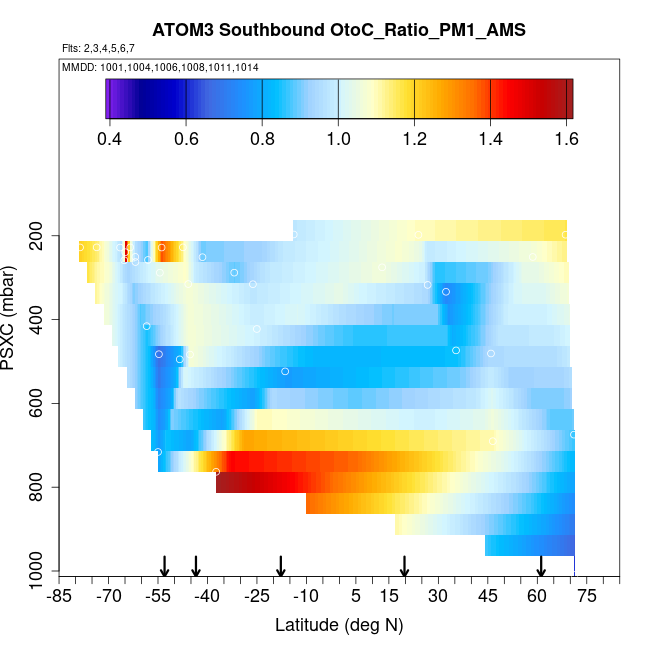 ATOM3 Southbound OtoC_Ratio_PM1_AMS

Flts: 2,3,4,5,6,7

MMDD: 1001,1004,1006,1008,1011,1014

0.4 0.6 0.8 1.0 1.2 1.4 1.6

PSXC (mbar)

200
400
600
800
1000

-85 -70 -55 -40 -25 -10 5 15 30 45 60 75

Latitude (deg N)